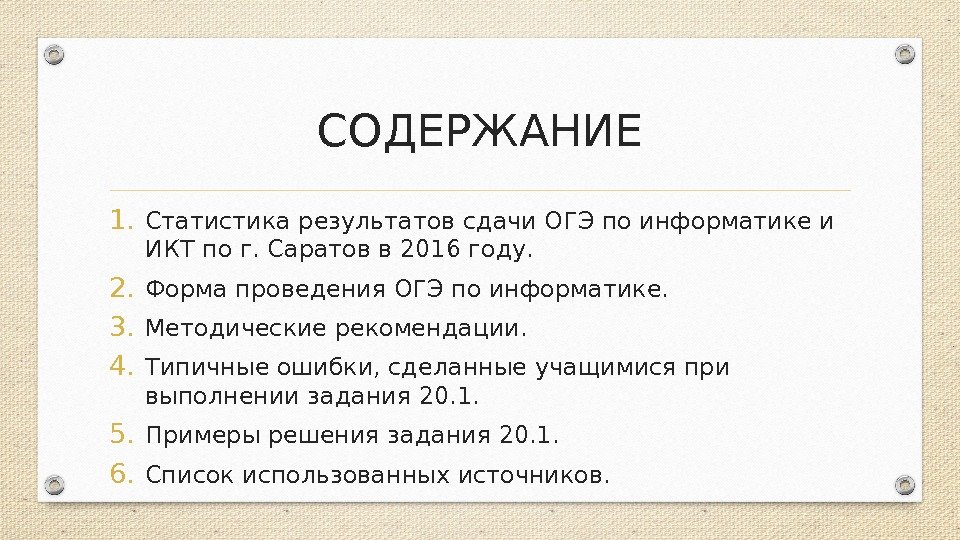 СОДЕРЖАНИЕ

1. Статистика результатов сдачи ОГЭ по информатике и ИКТ по г. Саратов в 2016 году.
2. Форма проведения ОГЭ по информатике.
3. Методические рекомендации.
4. Типичные ошибки, сделанные учащимися при выполнении задания 20.1.
5. Примеры решения задания 20.1.
6. Список использованных источников.